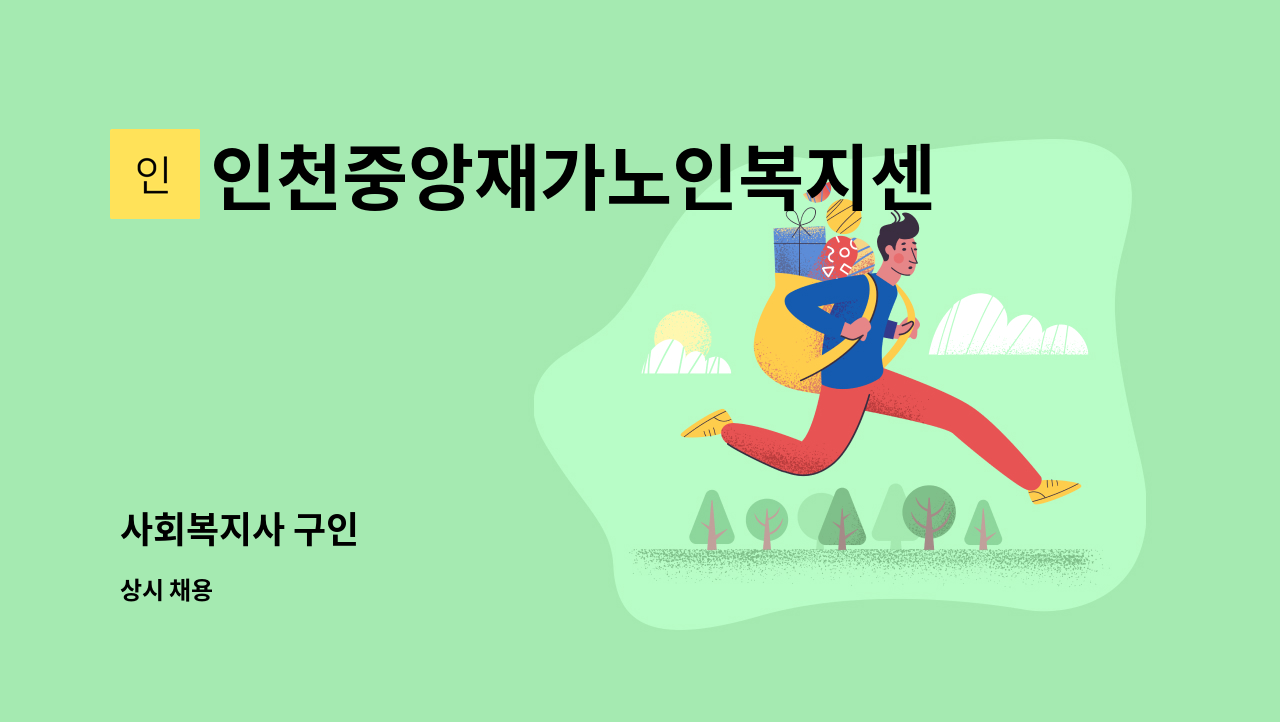 인

인천중앙재가노인복지센

사회복지사 구인

상시 채용